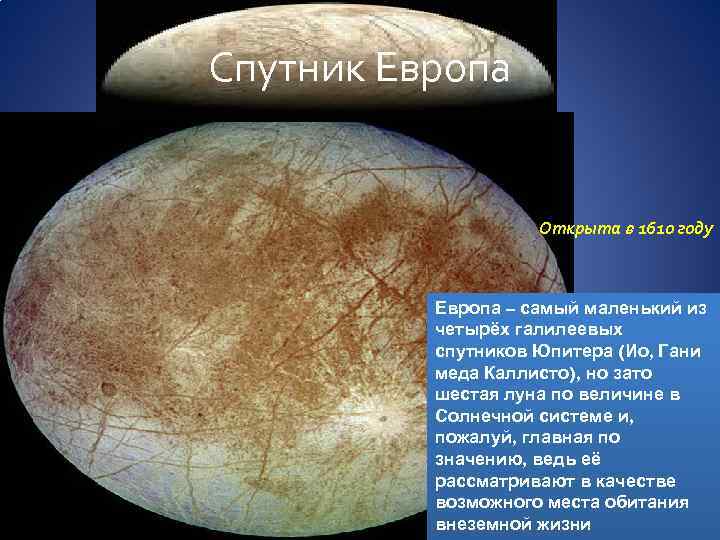 Спутник Европа

Открыта в 1610 году

Европа – самый маленький из четырёх галилеевых спутников Юпитера (Ио, Гани меда Каллисто), но зато шестая луна по величине в Солнечной системе и, пожалуй, главная по значению, ведь её рассматривают в качестве возможного места обитания внеземной жизни